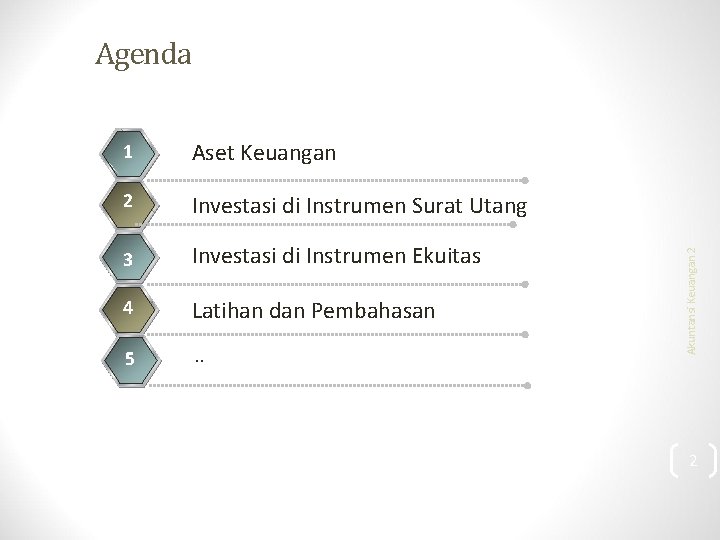 Agenda

1 Aset Keuangan

2 Investasi di Instrumen Surat Utang

3 Investasi di Instrumen Ekuitas

4 Latihan dan Pembahasan

5 ..

Akuntansi Keuangan 2

2